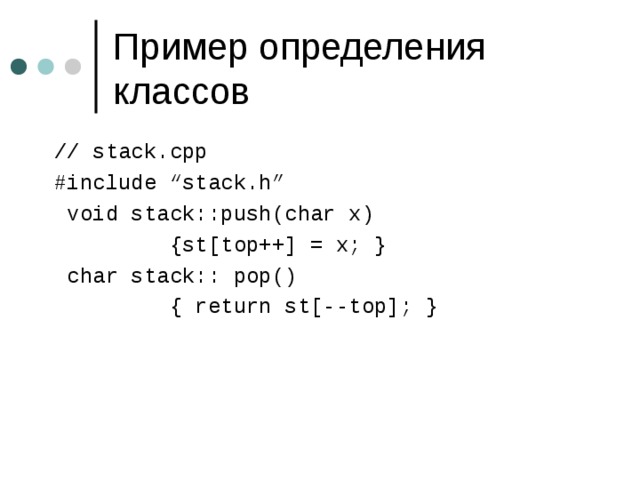 Пример определения классов

// stack.cpp
#include “stack.h”
 void stack::push(char x)
          {st[top++] = x; }
 char stack:: pop()
          { return st[--top]; }